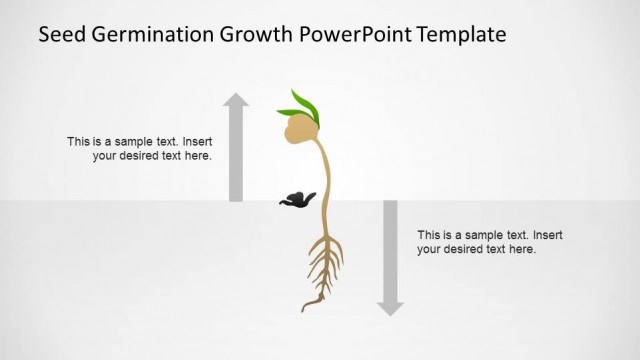 Seed Germination Growth PowerPoint Template

This is a sample text. Insert your desired text here.

This is a sample text. Insert your desired text here.